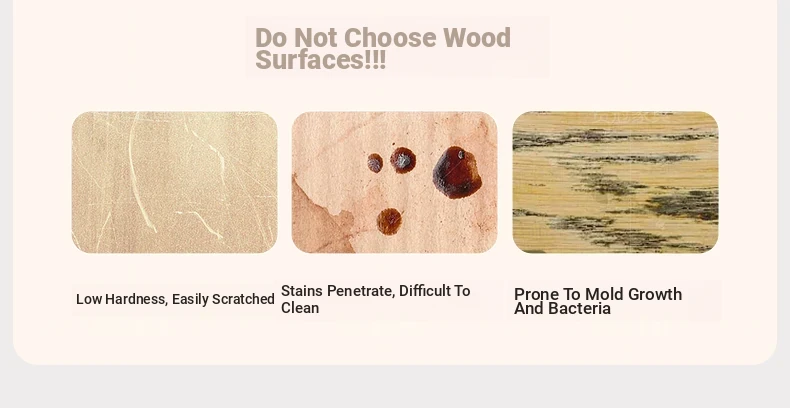 Do Not Choose Wood Surfaces!!!

Low Hardness, Easily Scratched

Stains Penetrate, Difficult To Clean

Prone To Mold Growth And Bacteria